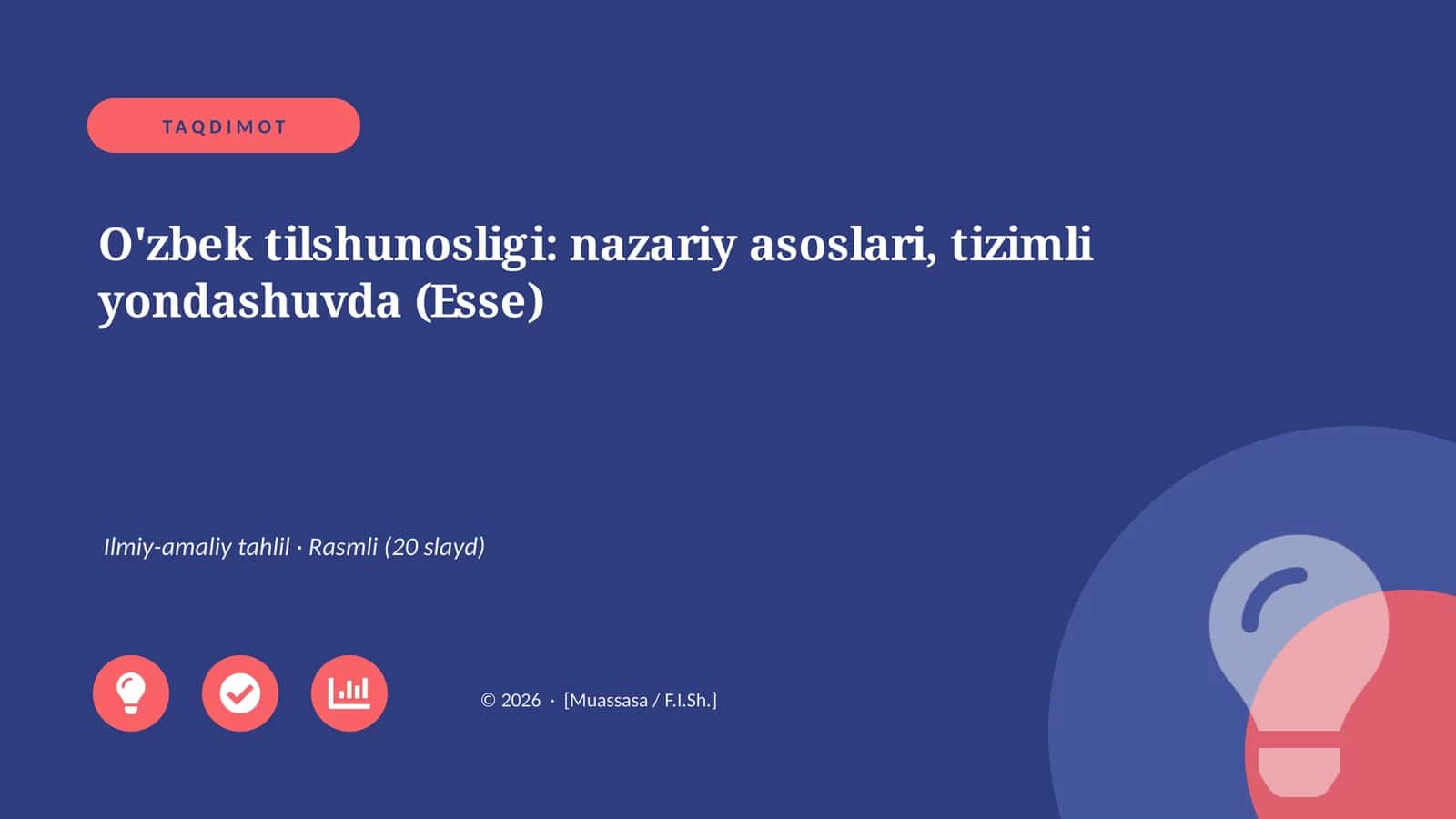 TAQDIMOT

O'zbek tilshunosligi: nazariy asoslari, tizimli yondashuvda (Esse)

Ilmiy-amaliy tahlil · Rasmli (20 slayd)

© 2026 · [Muassasa / F.I.Sh.]